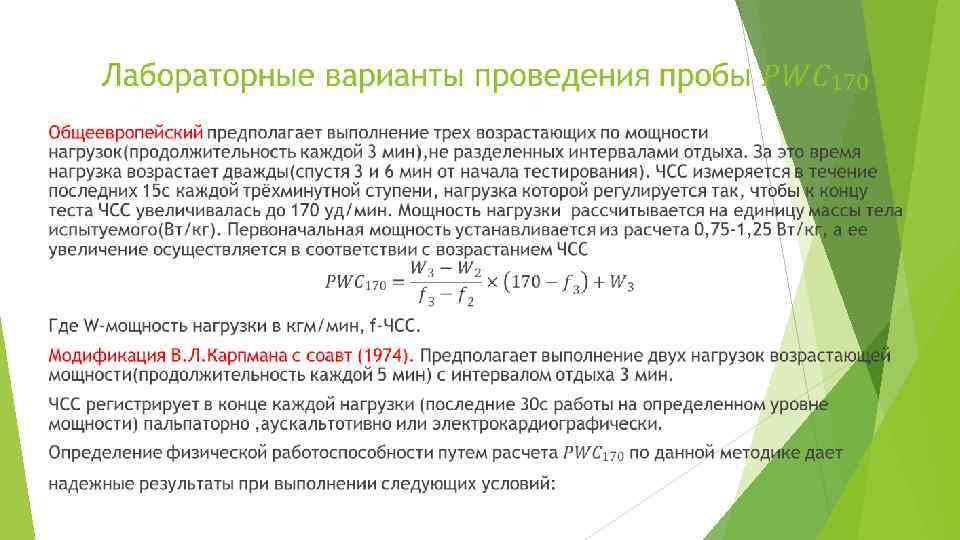 Лабораторные варианты проведения пробы $PWC_{170}$

Общеевропейский предполагает выполнение трех возрастающих по мощности нагрузок(продолжительность каждой 3 мин),не разделенных интервалами отдыха. За это время нагрузка возрастает дважды(спустя 3 и 6 мин от начала тестирования). ЧСС измеряется в течение последних 15с каждой трёхминутной ступени, нагрузка которой регулируется так, чтобы к концу теста ЧСС увеличивалась до 170 уд/мин. Мощность нагрузки рассчитывается на единицу массы тела испытуемого(Вт/кг). Первоначальная мощность устанавливается из расчета 0,75-1,25 Вт/кг, а ее увеличение осуществляется в соответствии с возрастанием ЧСС

$PWC_{170} = \frac{W_3 - W_2}{f_3 - f_2} \times (170 - f_3) + W_3$

Где W-мощность нагрузки в кгм/мин, f-ЧСС.

Модификация В.Л.Карпмана с соавт (1974). Предполагает выполнение двух нагрузок возрастающей мощности(продолжительность каждой 5 мин) с интервалом отдыха 3 мин.

ЧСС регистрирует в конце каждой нагрузки (последние 30с работы на определенном уровне мощности) пальпаторно ,аускальтотивно или электрокардиографически.

Определение физической работоспособности путем расчета $PWC_{170}$ по данной методике дает надежные результаты при выполнении следующих условий: